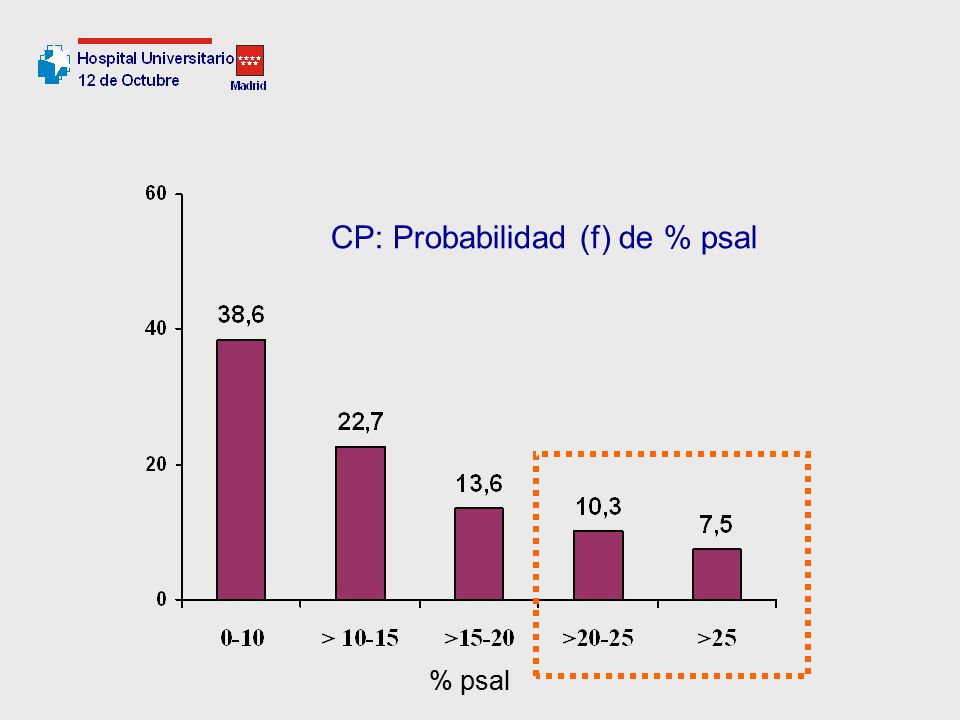 Hospital Universitario
12 de Octubre

Madrid

CP: Probabilidad (f) de % psal

60
40
20
0

38,6
22,7
13,6
10,3
7,5

0-10
> 10-15
>15-20
>20-25
>25

% psal